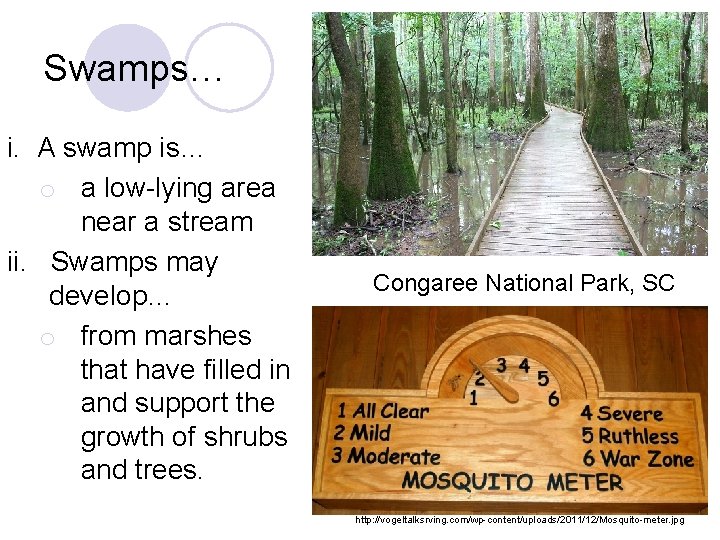 Swamps…

i. A swamp is…

○ a low-lying area near a stream

ii. Swamps may develop…

○ from marshes that have filled in and support the growth of shrubs and trees.

Congaree National Park, SC

1 2 3 4 5 6

1 All Clear
2 Mild
3 Moderate

4 Severe
5 Ruthless
6 War Zone

MOSQUITO METER

http://vogeltalksrving.com/wp-content/uploads/2011/12/Mosquito-meter.jpg